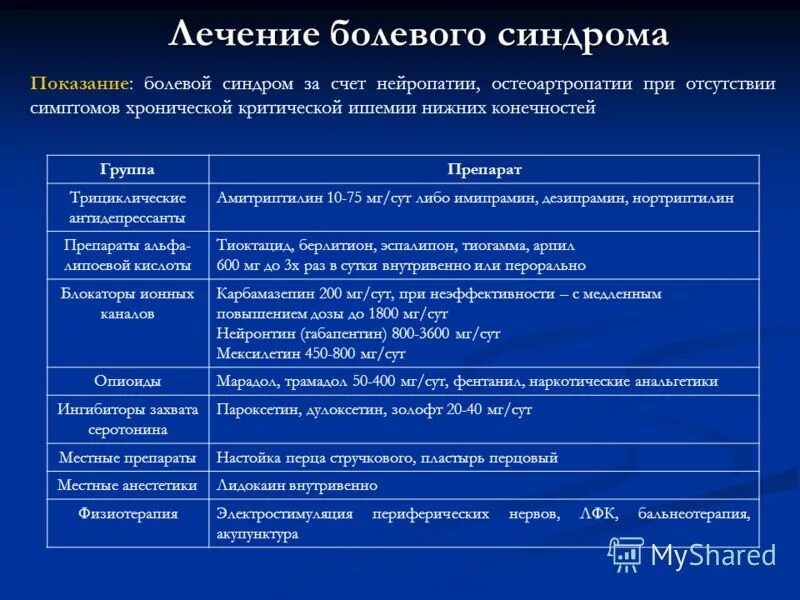 Лечение болевого синдрома

Показание: болевой синдром за счет нейропатии, остеоартропатии при отсутствии симптомов хронической критической ишемии нижних конечностей

| Группа | Препарат |
|---|---|
| Трициклические антидепрессанты | Амитриптилин 10-75 мг/сут либо имипрамин, дезипрамин, нортриптилин |
| Препараты альфа-липоевой кислоты | Тиоктацид, берлитион, эспалипон, тиогамма, арпил 600 мг до 3х раз в сутки внутривенно или перорально |
| Блокаторы ионных каналов | Карбамазепин 200 мг/сут, при неэффективности – с медленным повышением дозы до 1800 мг/сут Нейронтин (габапентин) 800-3600 мг/сут Мексилетин 450-800 мг/сут |
| Опиоиды | Марадол, трамадол 50-400 мг/сут, фентанил, наркотические анальгетики |
| Ингибиторы захвата серотонина | Пароксетин, дулоксетин, золофт 20-40 мг/сут |
| Местные препараты | Настойка перца стручкового, пластырь перцовый |
| Местные анестетики | Лидокаин внутривенно |
| Физиотерапия | Электростимуляция периферических нервов, ЛФК, бальнеотерапия, акупунктура |

MyShared